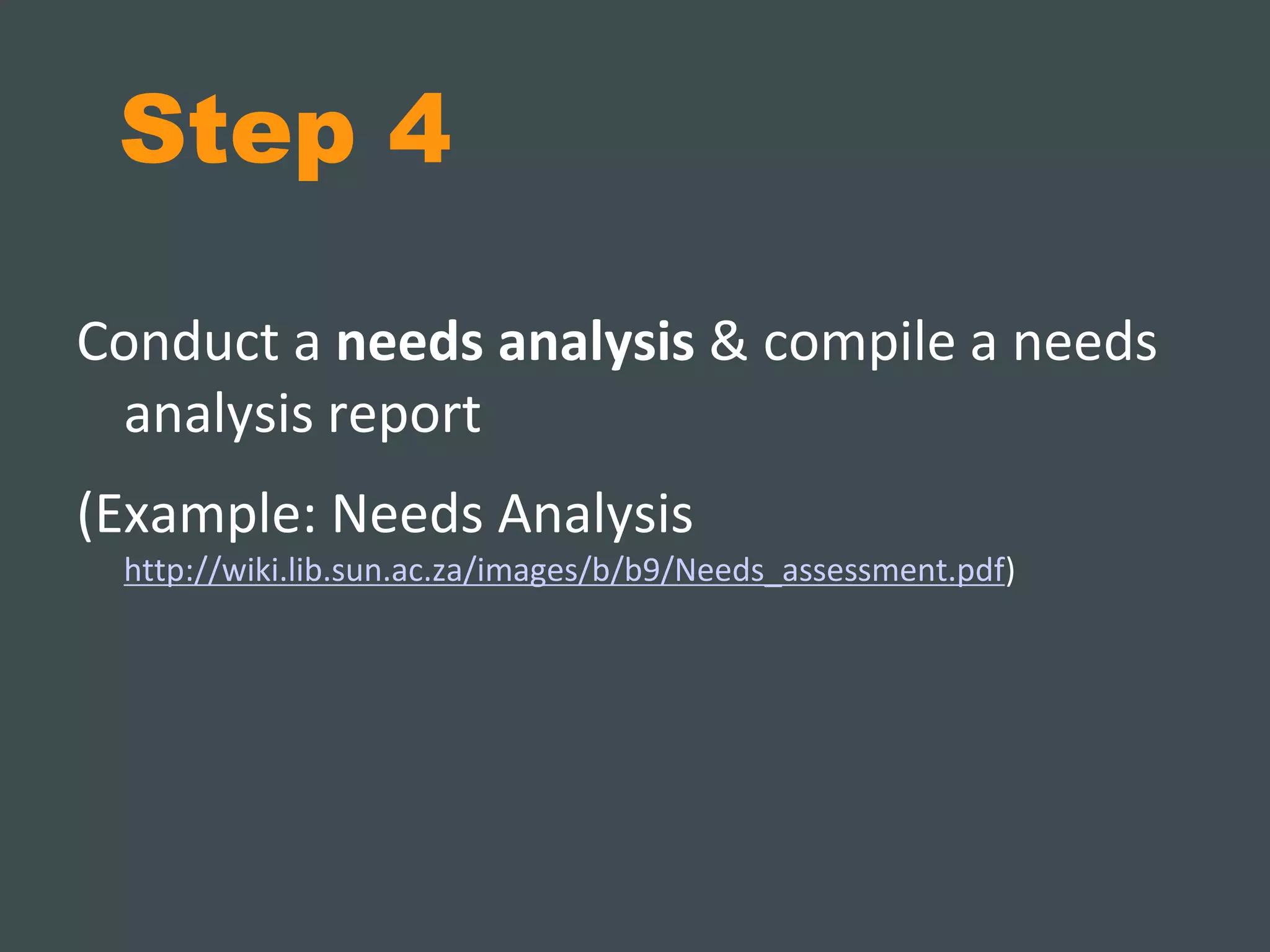 Step 4

Conduct a needs analysis & compile a needs analysis report

(Example: Needs Analysis http://wiki.lib.sun.ac.za/images/b/b9/Needs_assessment.pdf)